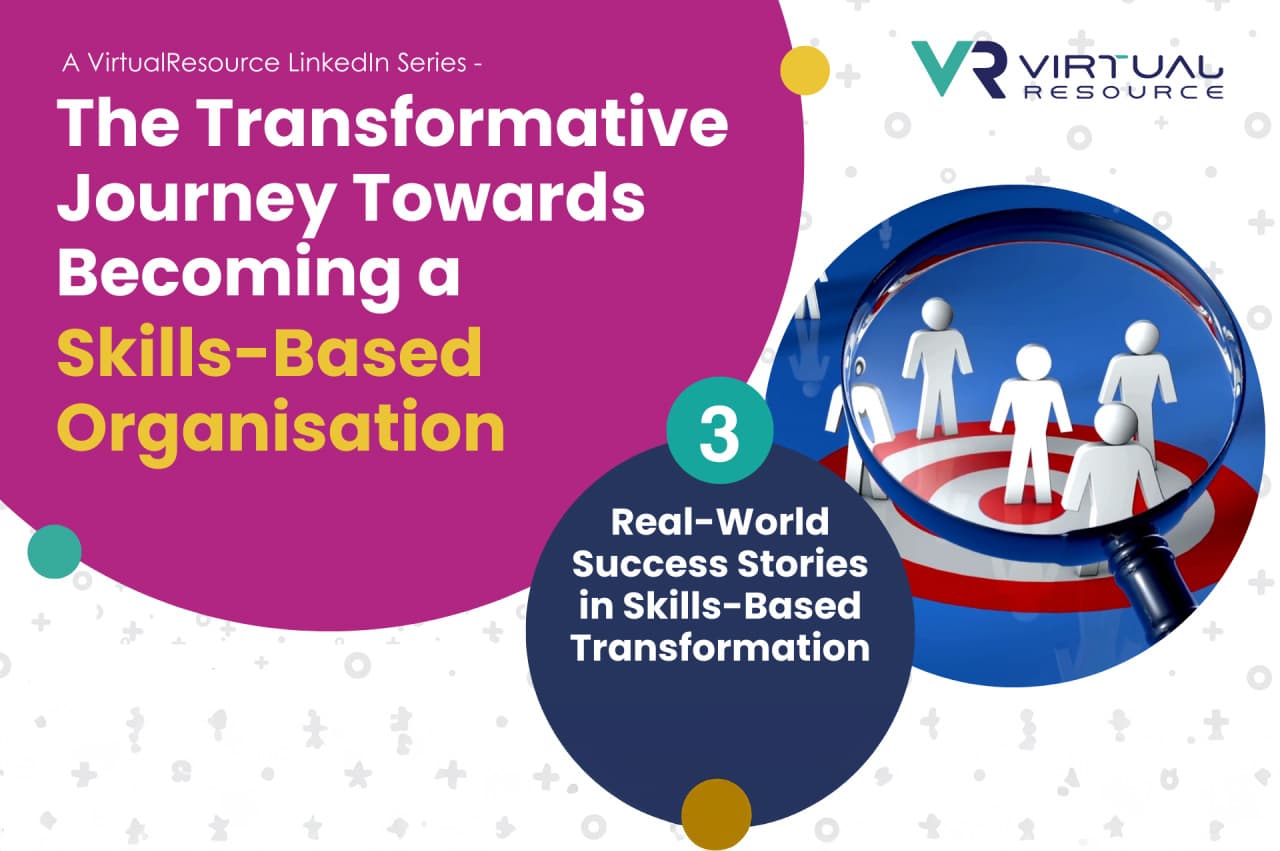 A VirtualResource LinkedIn Series -

The Transformative Journey Towards Becoming a Skills-Based Organisation

VR VIRTUAL RESOURCE

3

Real-World Success Stories in Skills-Based Transformation